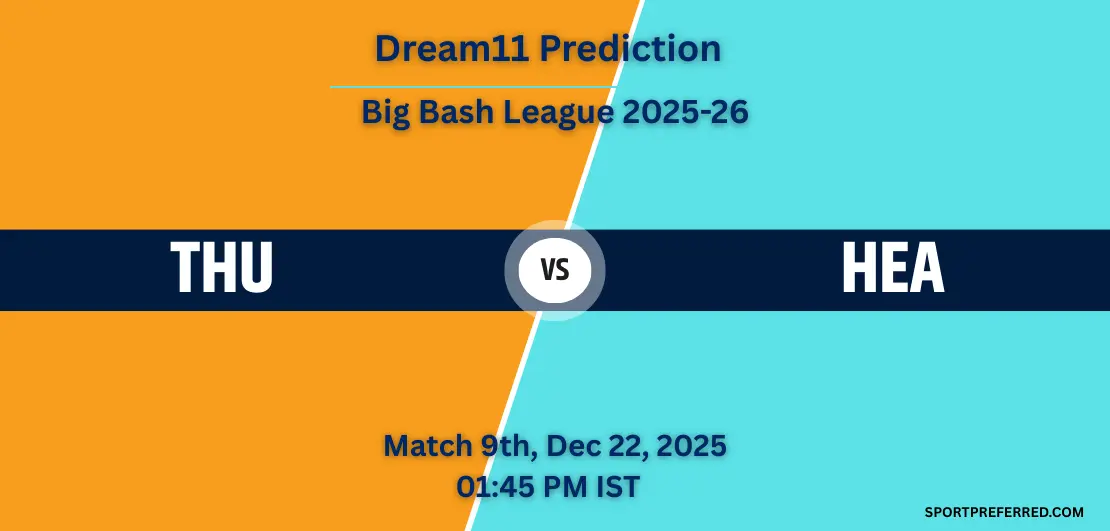 Dream11 Prediction

Big Bash League 2025-26

THU

VS

HEA

Match 9th, Dec 22, 2025
01:45 PM IST

SPORTPREFERRED.COM